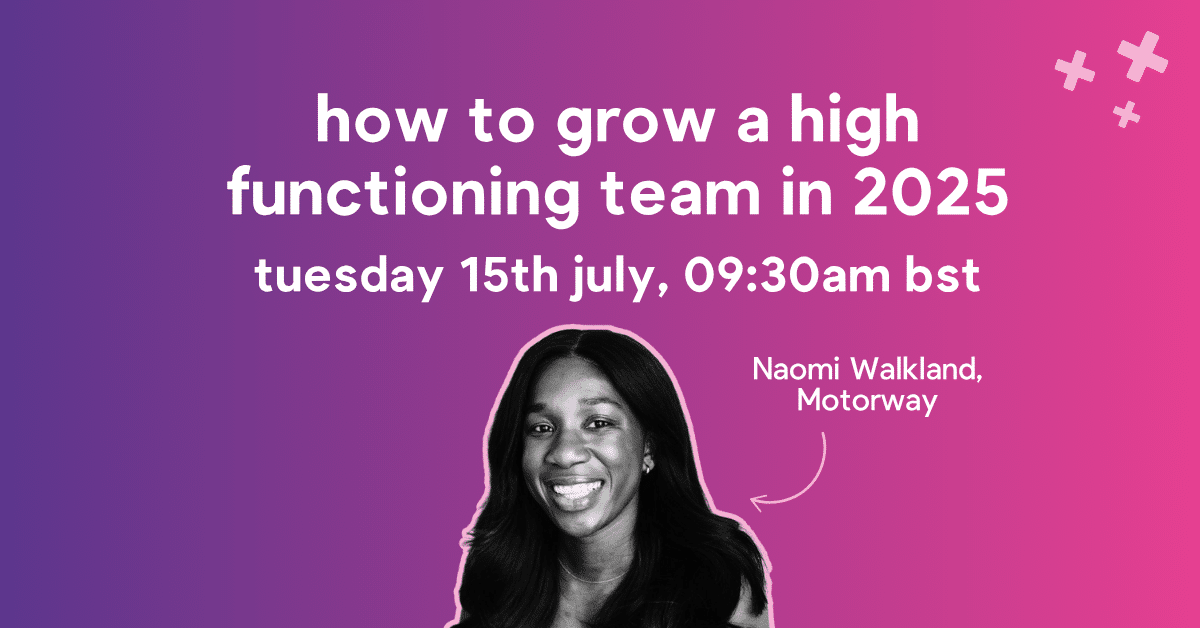 how to grow a high functioning team in 2025

tuesday 15th july, 09:30am bst

Naomi Walkland, Motorway